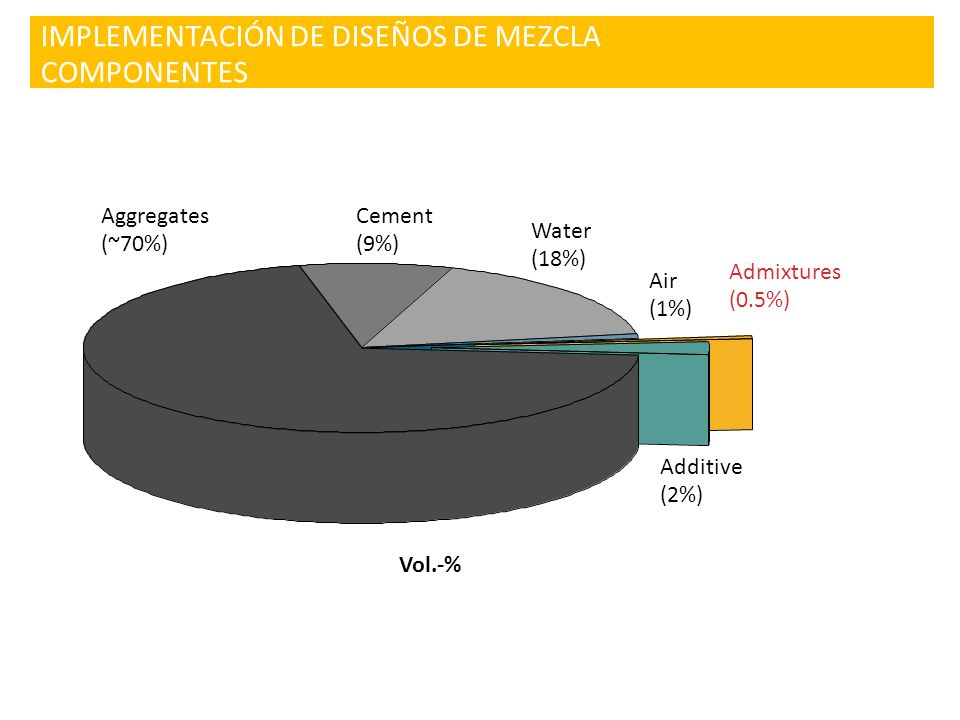 IMPLEMENTACIÓN DE DISEÑOS DE MEZCLA
COMPONENTES

Aggregates
(~70%)

Cement
(9%)

Water
(18%)

Air
(1%)

Admixtures
(0.5%)

Additive
(2%)

Vol.-%